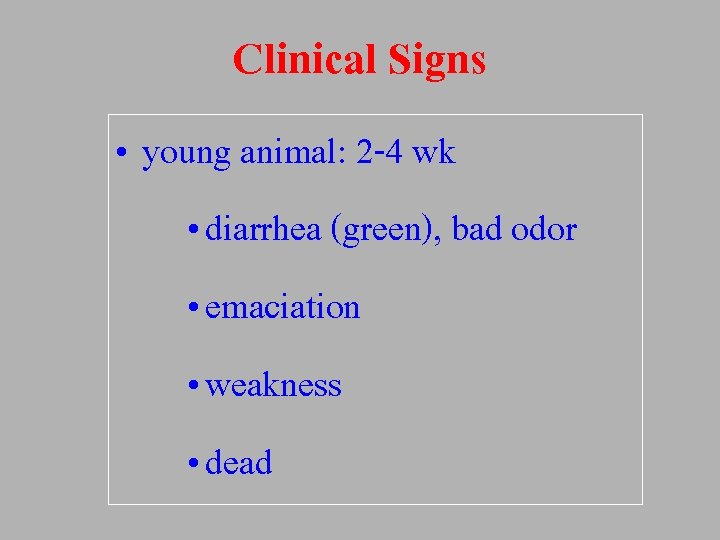 Clinical Signs

• young animal: 2-4 wk

• diarrhea (green), bad odor

• emaciation

• weakness

• dead